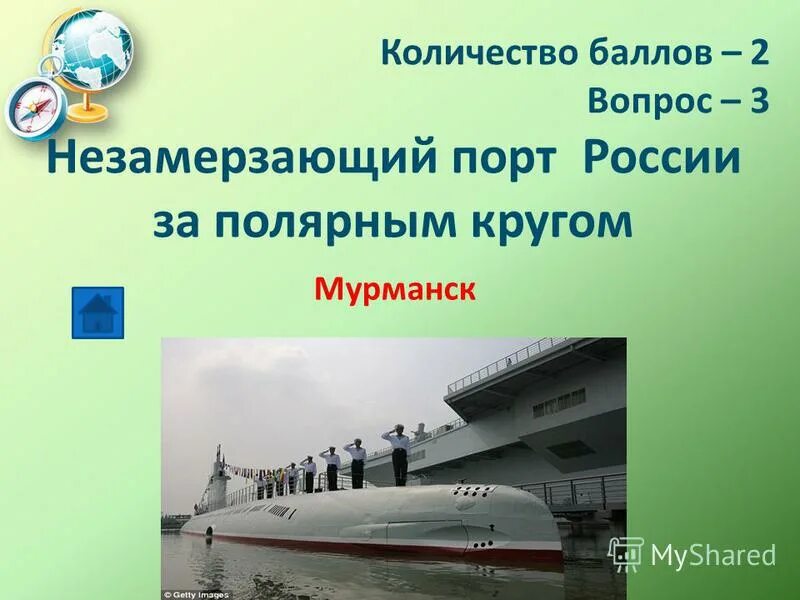 Количество баллов – 2
Вопрос – 3

Незамерзающий порт России за полярным кругом

Мурманск

© Getty Images

MyShared